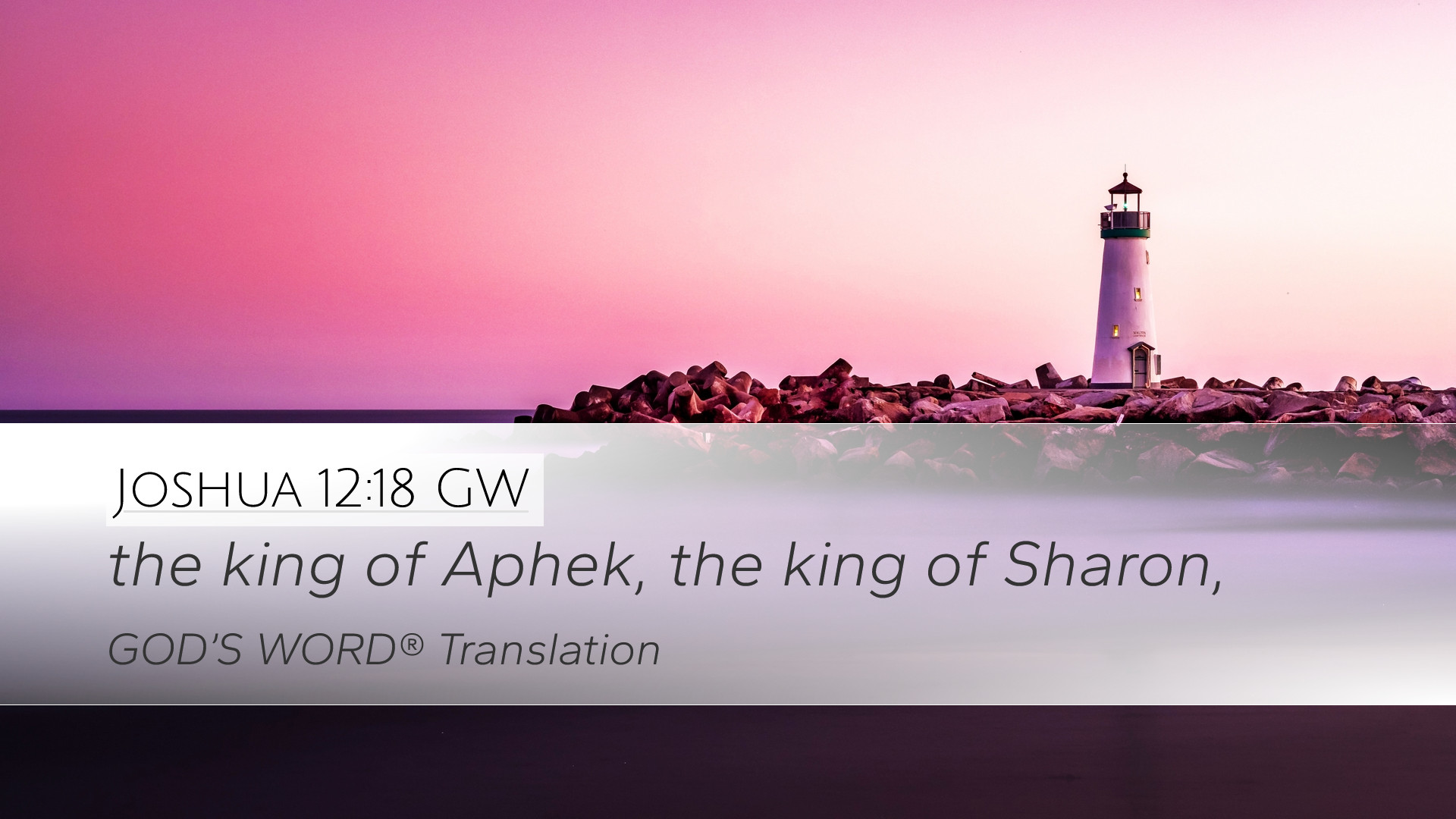 Joshua 12:18 GW

the king of Aphek, the king of Sharon,

GOD'S WORD® Translation